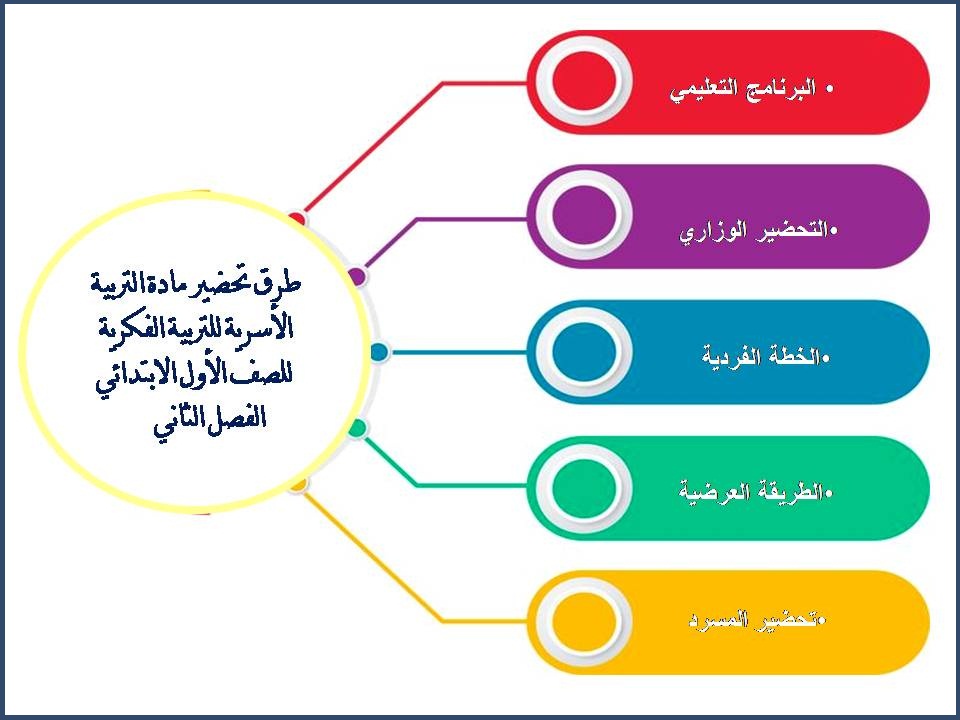 طرق تحضير مادة التربية الأسرية للتربية الفكرية للصف الأول الابتدائي الفصل الثاني

• البرنامج التعليمي

•التحضير الوزاري

•الخطة الفردية

•الطريقة العرضية

•تحضير المسرد